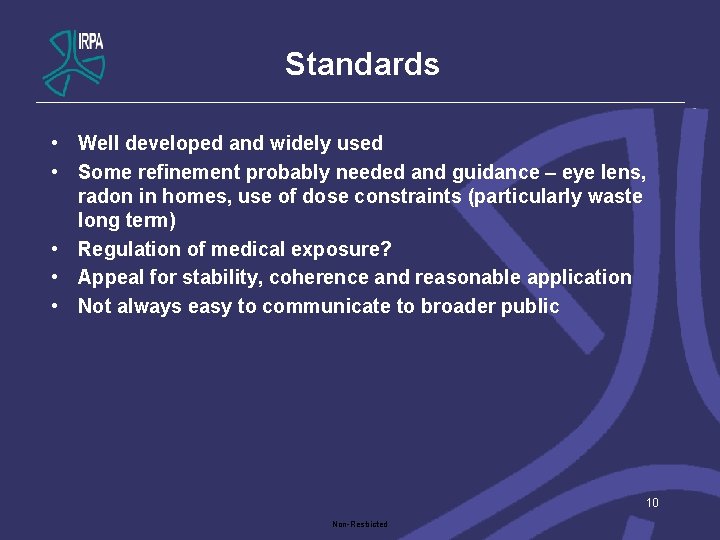 IRPA

Standards

• Well developed and widely used
• Some refinement probably needed and guidance – eye lens, radon in homes, use of dose constraints (particularly waste long term)
• Regulation of medical exposure?
• Appeal for stability, coherence and reasonable application
• Not always easy to communicate to broader public

10

Non-Restricted